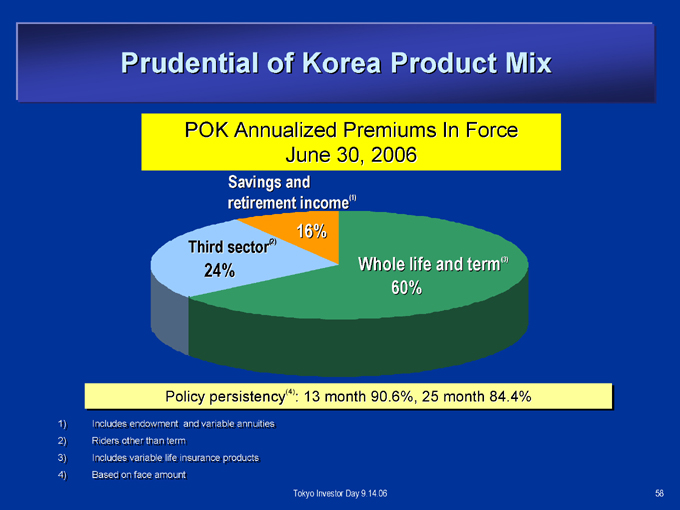 Prudential of Korea Product Mix

POK Annualized Premiums In Force
June 30, 2006

Savings and retirement income$^{(1)}$
16%

Third sector$^{(2)}$
24%

Whole life and term$^{(3)}$
60%

Policy persistency$^{(4)}$: 13 month 90.6%, 25 month 84.4%

1) Includes endowment and variable annuities
2) Riders other than term
3) Includes variable life insurance products
4) Based on face amount

Tokyo Investor Day 9.14.06

58